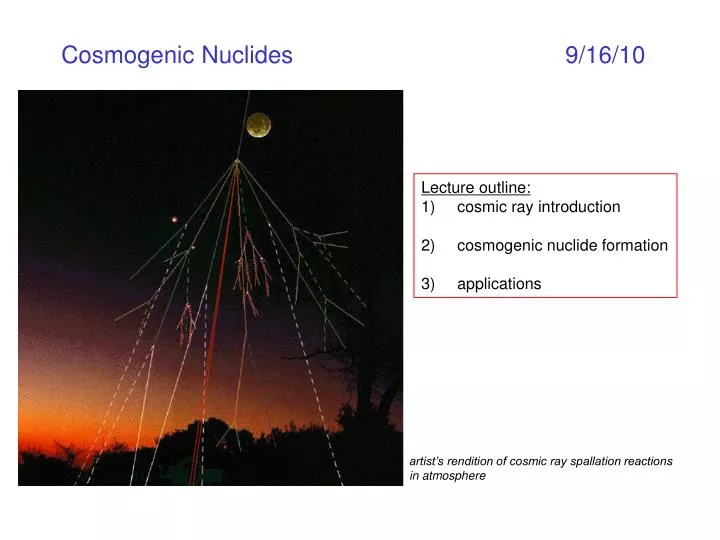 Cosmogenic Nuclides 9/16/10

Lecture outline:
1) cosmic ray introduction

2) cosmogenic nuclide formation

3) applications

artist's rendition of cosmic ray spallation reactions in atmosphere